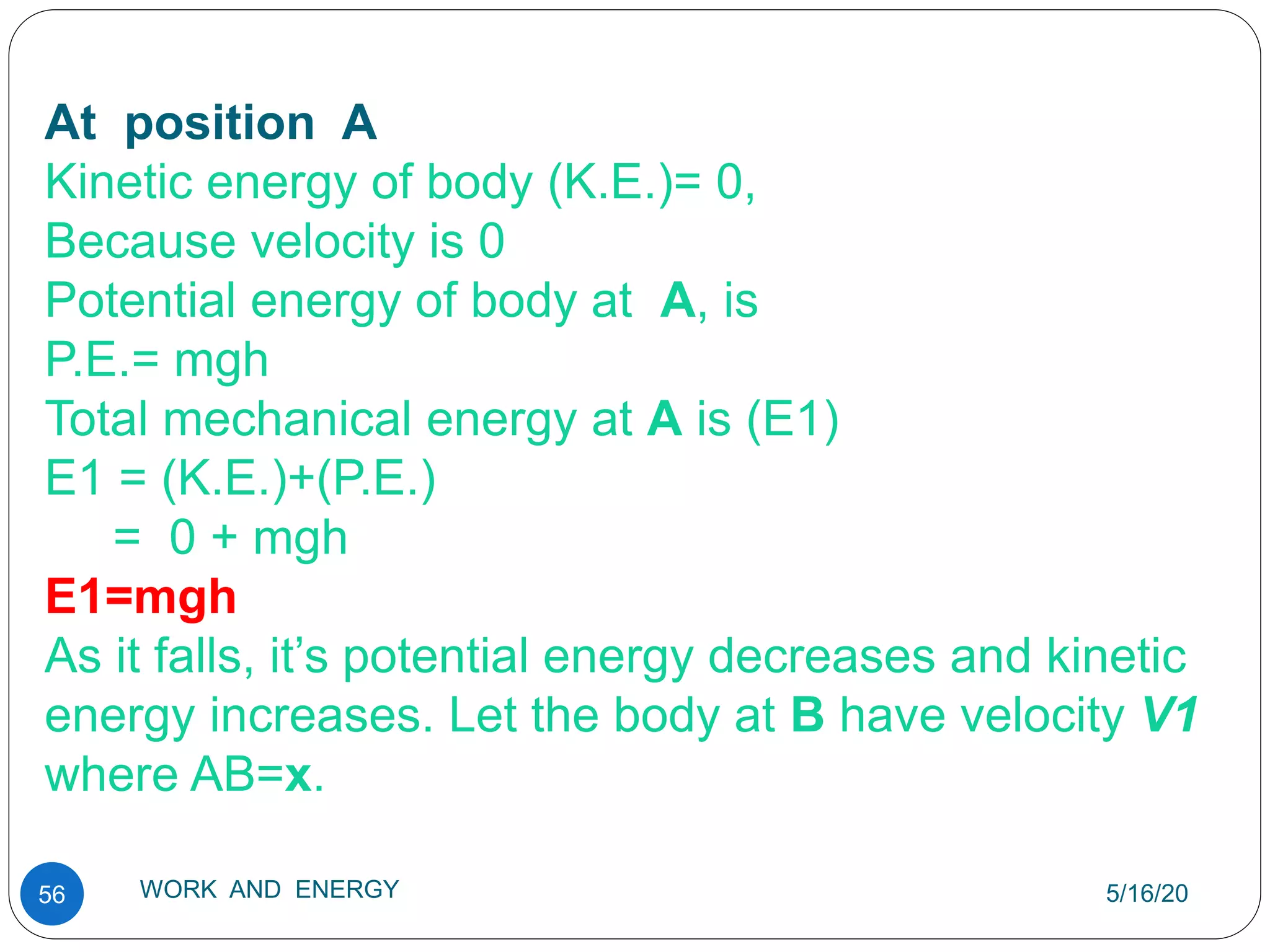 At position A
Kinetic energy of body (K.E.)= 0,
Because velocity is 0
Potential energy of body at A, is
P.E.= mgh
Total mechanical energy at A is (E1)
E1 = (K.E.)+(P.E.)
= 0 + mgh
E1=mgh
As it falls, it's potential energy decreases and kinetic energy increases. Let the body at B have velocity V1 where AB=x.

56 WORK AND ENERGY 5/16/20